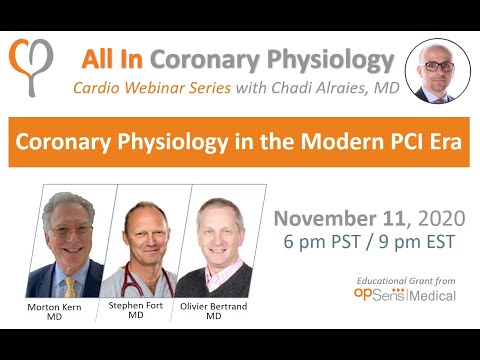 All In Coronary Physiology
Cardio Webinar Series with Chadi Alraies, MD

Coronary Physiology in the Modern PCI Era

Morton Kern MD

Stephen Fort MD

Olivier Bertrand MD

November 11, 2020
6 pm PST / 9 pm EST

Educational Grant from
OpSens Medical